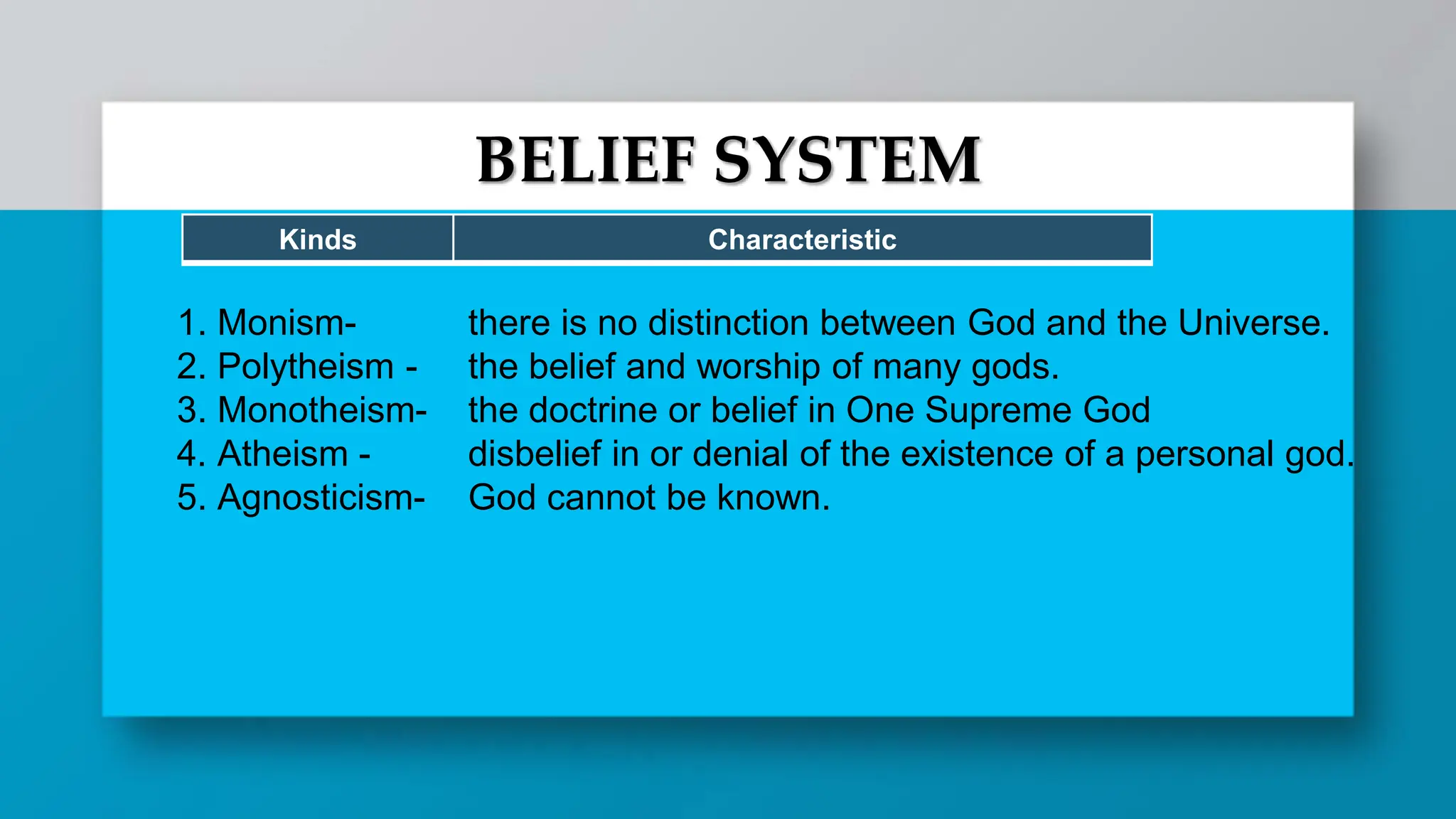 BELIEF SYSTEM

| Kinds | Characteristic |
|---|---|
| 1. Monism- | there is no distinction between God and the Universe. |
| 2. Polytheism - | the belief and worship of many gods. |
| 3. Monotheism- | the doctrine or belief in One Supreme God |
| 4. Atheism - | disbelief in or denial of the existence of a personal god. |
| 5. Agnosticism- | God cannot be known. |